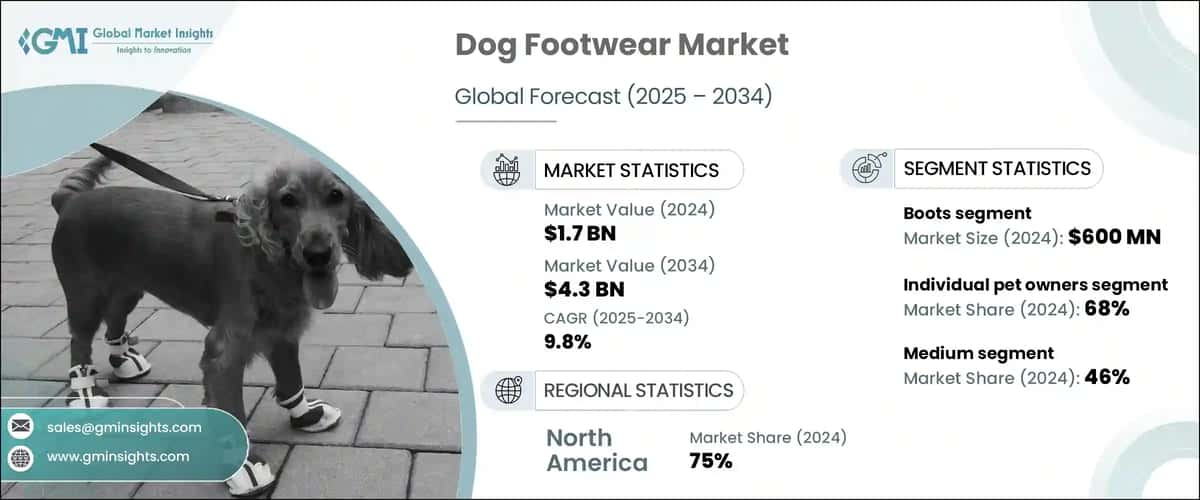 GMI Global Market Insights
Insights to Innovation

Dog Footwear Market

Global Forecast (2025 – 2034)

MARKET STATISTICS

Market Value (2024)
$1.7 BN

Market Value (2034)
$4.3 BN

CAGR (2025-2034)
9.8%

REGIONAL STATISTICS

North America

Market Share (2024)
75%

SEGMENT STATISTICS

Boots segment
Market Size (2024): $600 MN

Individual pet owners segment
Market Share (2024): 68%

Medium segment
Market Share (2024): 46%

sales@gminsights.com

www.gminsights.com